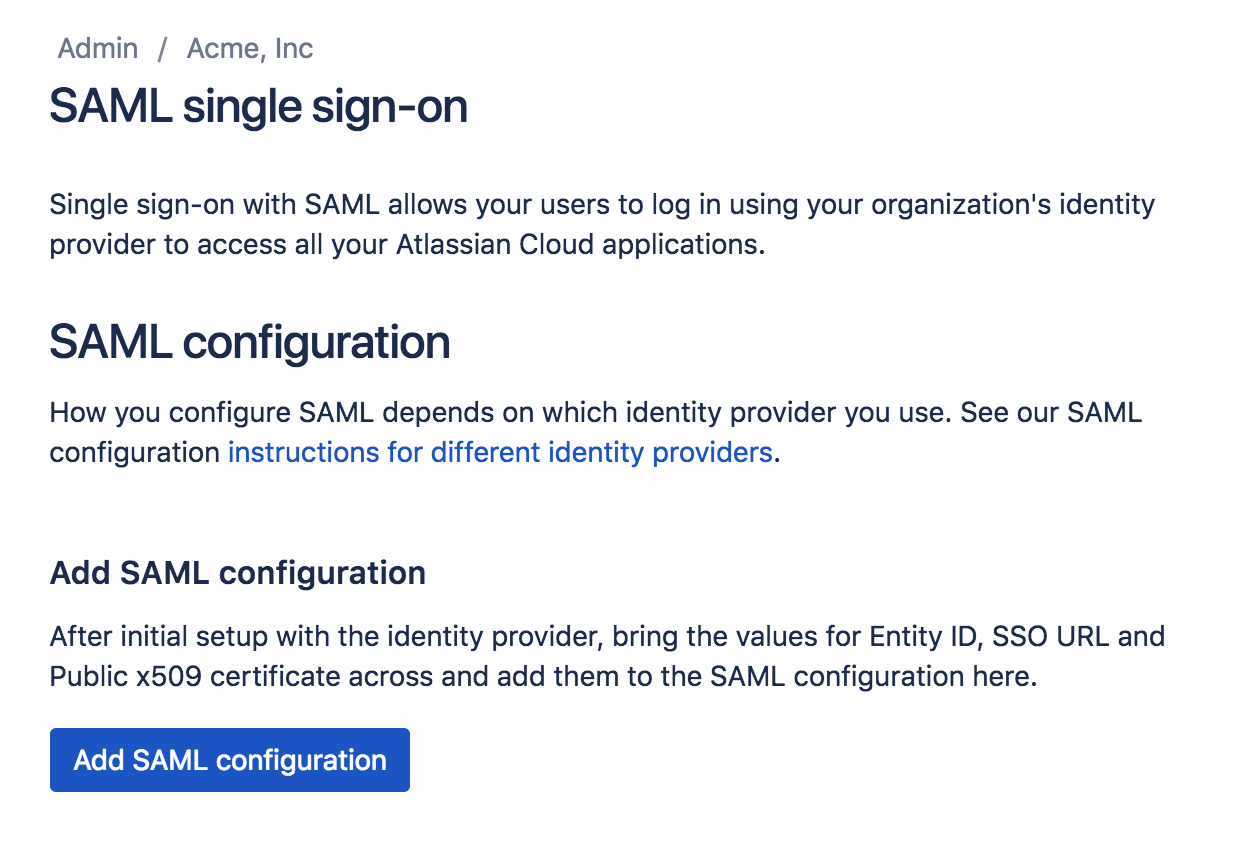 Admin / Acme, Inc

SAML single sign-on

Single sign-on with SAML allows your users to log in using your organization's identity provider to access all your Atlassian Cloud applications.

SAML configuration

How you configure SAML depends on which identity provider you use. See our SAML configuration instructions for different identity providers.

Add SAML configuration

After initial setup with the identity provider, bring the values for Entity ID, SSO URL and Public x509 certificate across and add them to the SAML configuration here.

Add SAML configuration